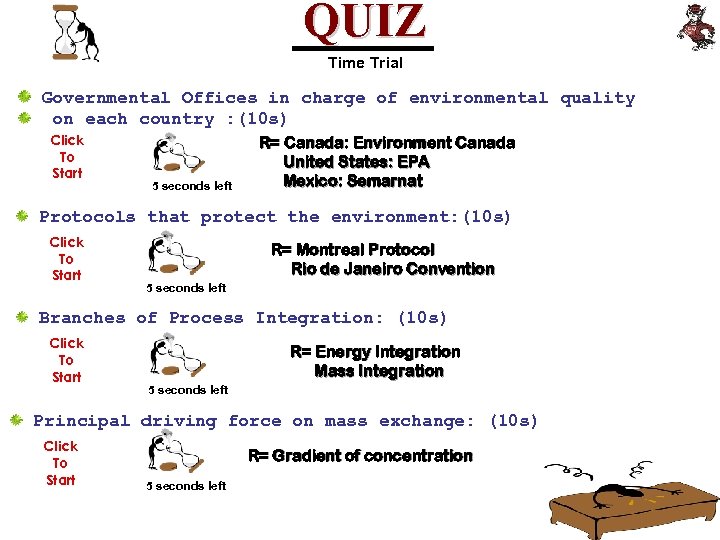 QUIZ

Time Trial

Governmental Offices in charge of environmental quality on each country :(10s)

Click To Start

5 seconds left

R= Canada: Environment Canada
United States: EPA
Mexico: Semarnat

Protocols that protect the environment:(10s)

Click To Start

5 seconds left

R= Montreal Protocol
Rio de Janeiro Convention

Branches of Process Integration: (10s)

Click To Start

5 seconds left

R= Energy Integration
Mass Integration

Principal driving force on mass exchange: (10s)

Click To Start

5 seconds left

R= Gradient of concentration